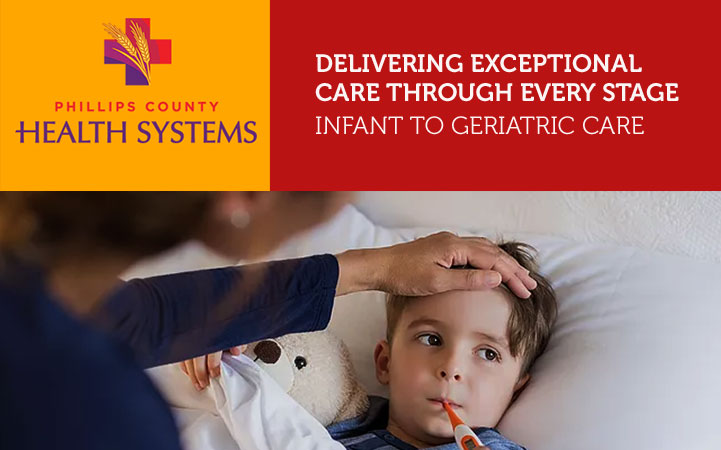 PHILLIPS COUNTY
HEALTH SYSTEMS

DELIVERING EXCEPTIONAL CARE THROUGH EVERY STAGE
INFANT TO GERIATRIC CARE